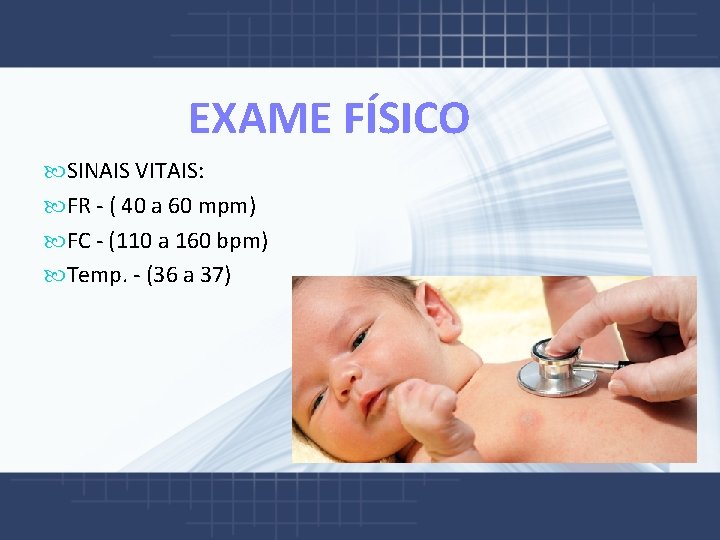 EXAME FÍSICO

SINAIS VITAIS:

FR - ( 40 a 60 mpm)

FC - (110 a 160 bpm)

Temp. - (36 a 37)